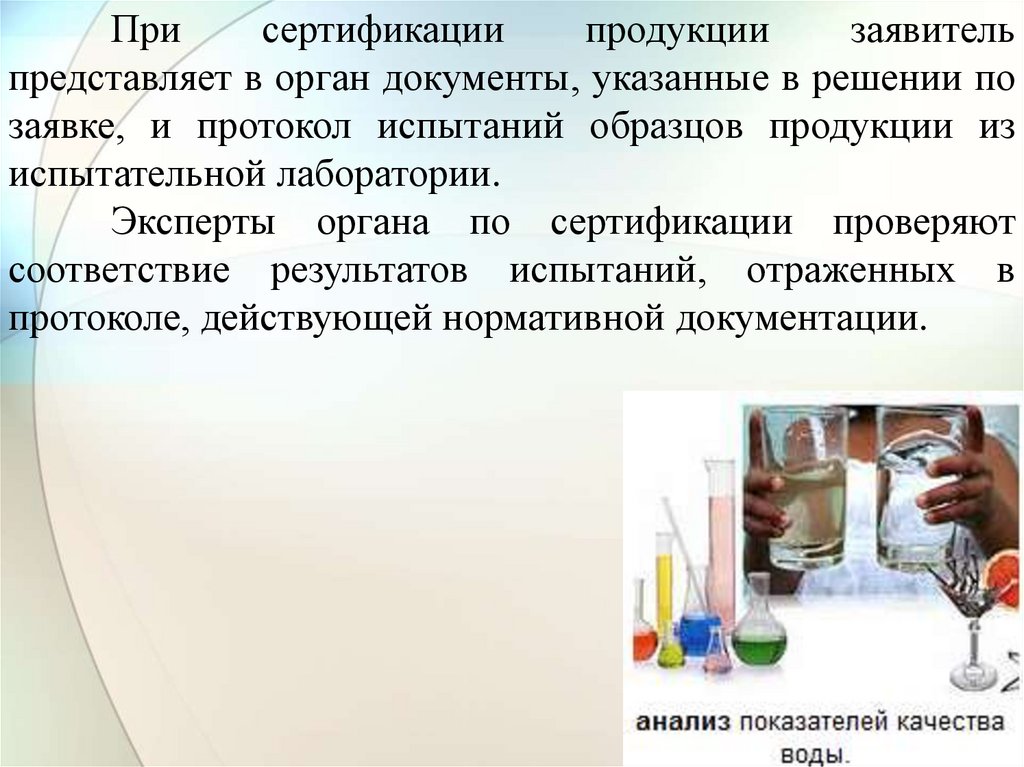 При сертификации продукции заявитель представляет в орган документы, указанные в решении по заявке, и протокол испытаний образцов продукции из испытательной лаборатории.

Эксперты органа по сертификации проверяют соответствие результатов испытаний, отраженных в протоколе, действующей нормативной документации.

анализ показателей качества воды.